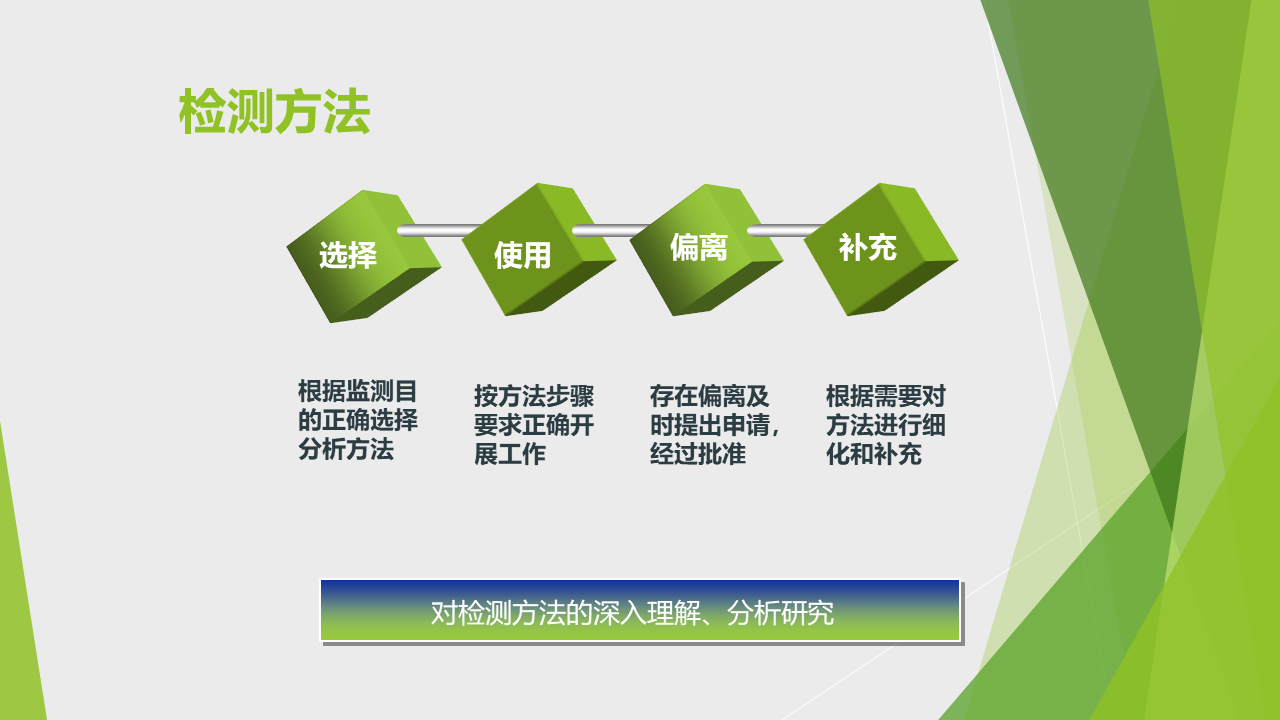 检测方法

选择

使用

偏离

补充

根据监测目的正确选择分析方法

按方法步骤要求正确开展工作

存在偏离及时提出申请，经过批准

根据需要对方法进行细化和补充

对检测方法的深入理解、分析研究